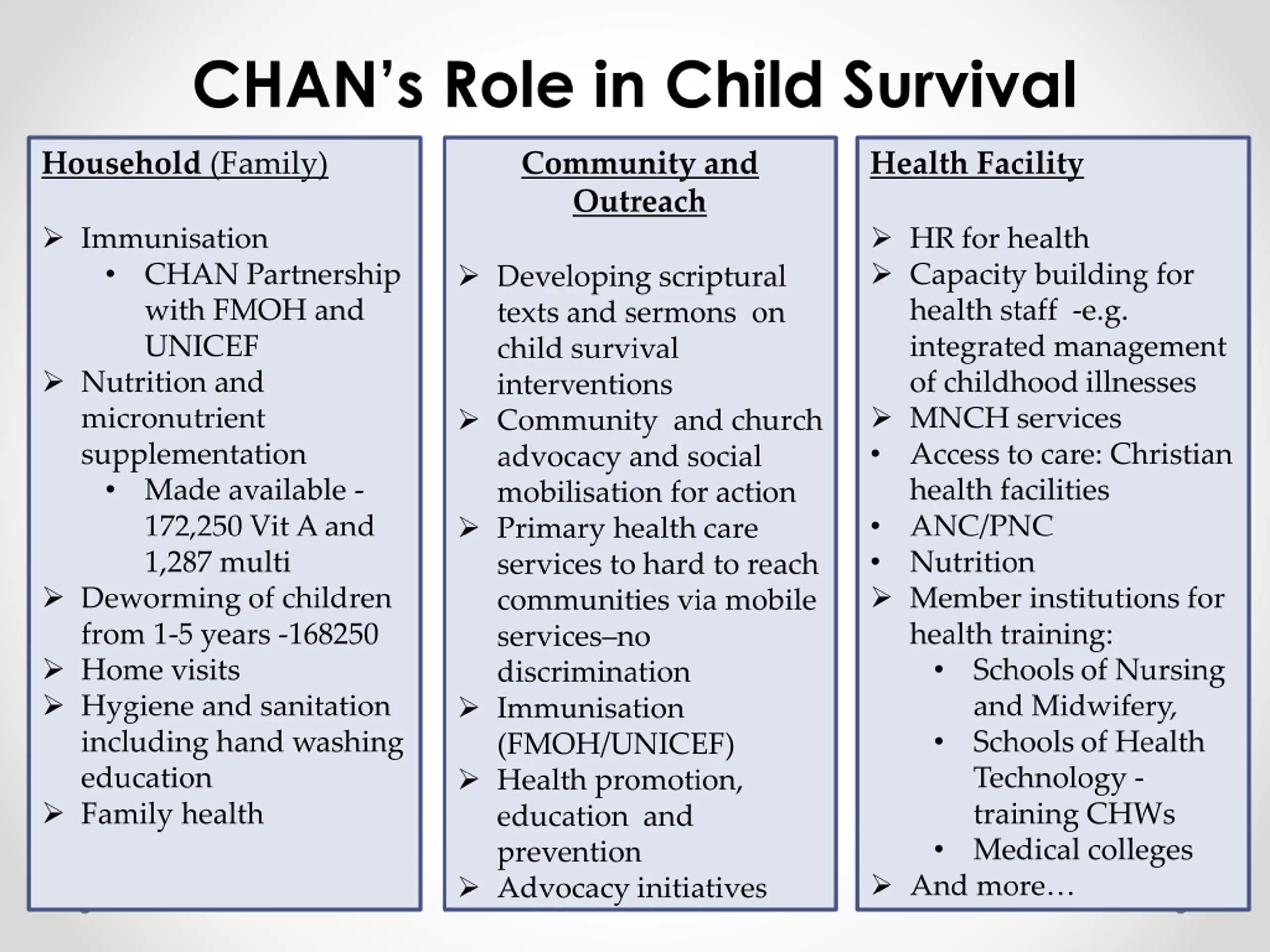 CHAN's Role in Child Survival

Household (Family)

➢ Immunisation
  • CHAN Partnership with FMOH and UNICEF
➢ Nutrition and micronutrient supplementation
  • Made available - 172,250 Vit A and 1,287 multi
➢ Deworming of children from 1-5 years -168250
➢ Home visits
➢ Hygiene and sanitation including hand washing education
➢ Family health

Community and Outreach

➢ Developing scriptural texts and sermons on child survival interventions
➢ Community and church advocacy and social mobilisation for action
➢ Primary health care services to hard to reach communities via mobile services–no discrimination
➢ Immunisation (FMOH/UNICEF)
➢ Health promotion, education and prevention
➢ Advocacy initiatives

Health Facility

➢ HR for health
➢ Capacity building for health staff -e.g. integrated management of childhood illnesses
➢ MNCH services
• Access to care: Christian health facilities
• ANC/PNC
• Nutrition
➢ Member institutions for health training:
  • Schools of Nursing and Midwifery,
  • Schools of Health Technology - training CHWs
  • Medical colleges
➢ And more…